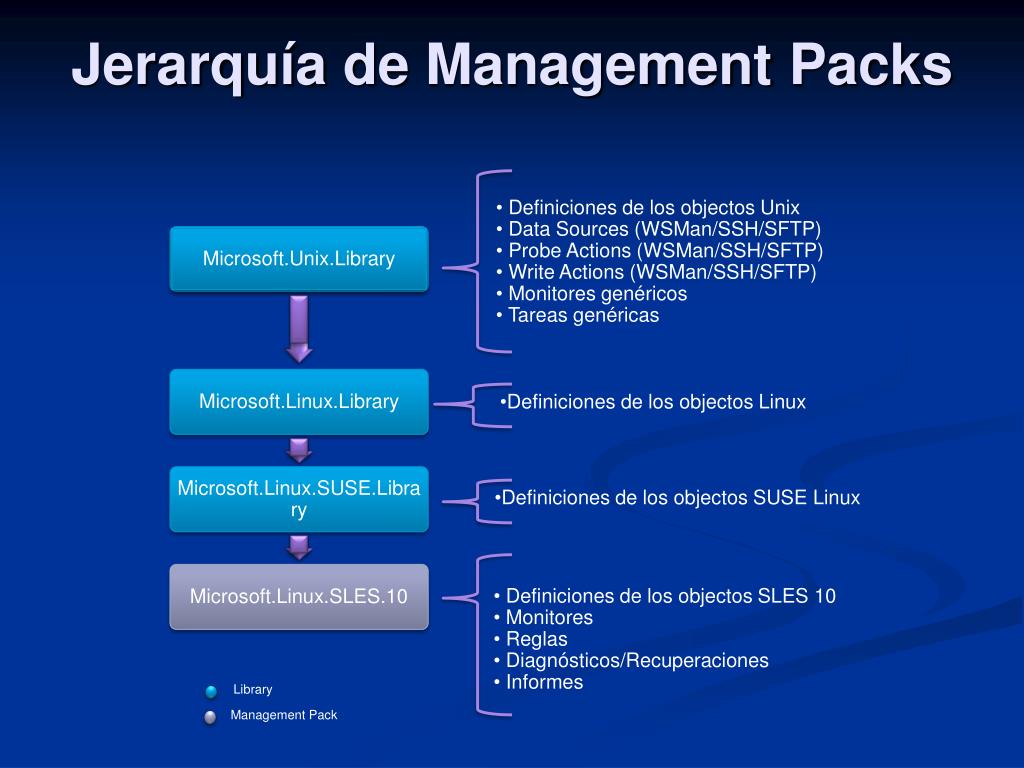 Jerarquía de Management Packs

Microsoft.Unix.Library

• Definiciones de los objectos Unix
• Data Sources (WSMan/SSH/SFTP)
• Probe Actions (WSMan/SSH/SFTP)
• Write Actions (WSMan/SSH/SFTP)
• Monitores genéricos
• Tareas genéricas

Microsoft.Linux.Library

•Definiciones de los objectos Linux

Microsoft.Linux.SUSE.Library

•Definiciones de los objectos SUSE Linux

Microsoft.Linux.SLES.10

• Definiciones de los objectos SLES 10
• Monitores
• Reglas
• Diagnósticos/Recuperaciones
• Informes

Library
Management Pack